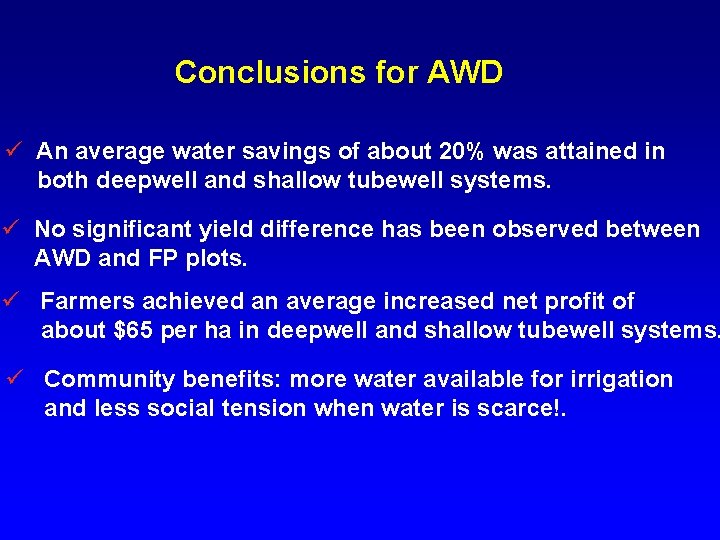 Conclusions for AWD

✓ An average water savings of about 20% was attained in both deepwell and shallow tubewell systems.

✓ No significant yield difference has been observed between AWD and FP plots.

✓ Farmers achieved an average increased net profit of about \$65 per ha in deepwell and shallow tubewell systems.

✓ Community benefits: more water available for irrigation and less social tension when water is scarce!.